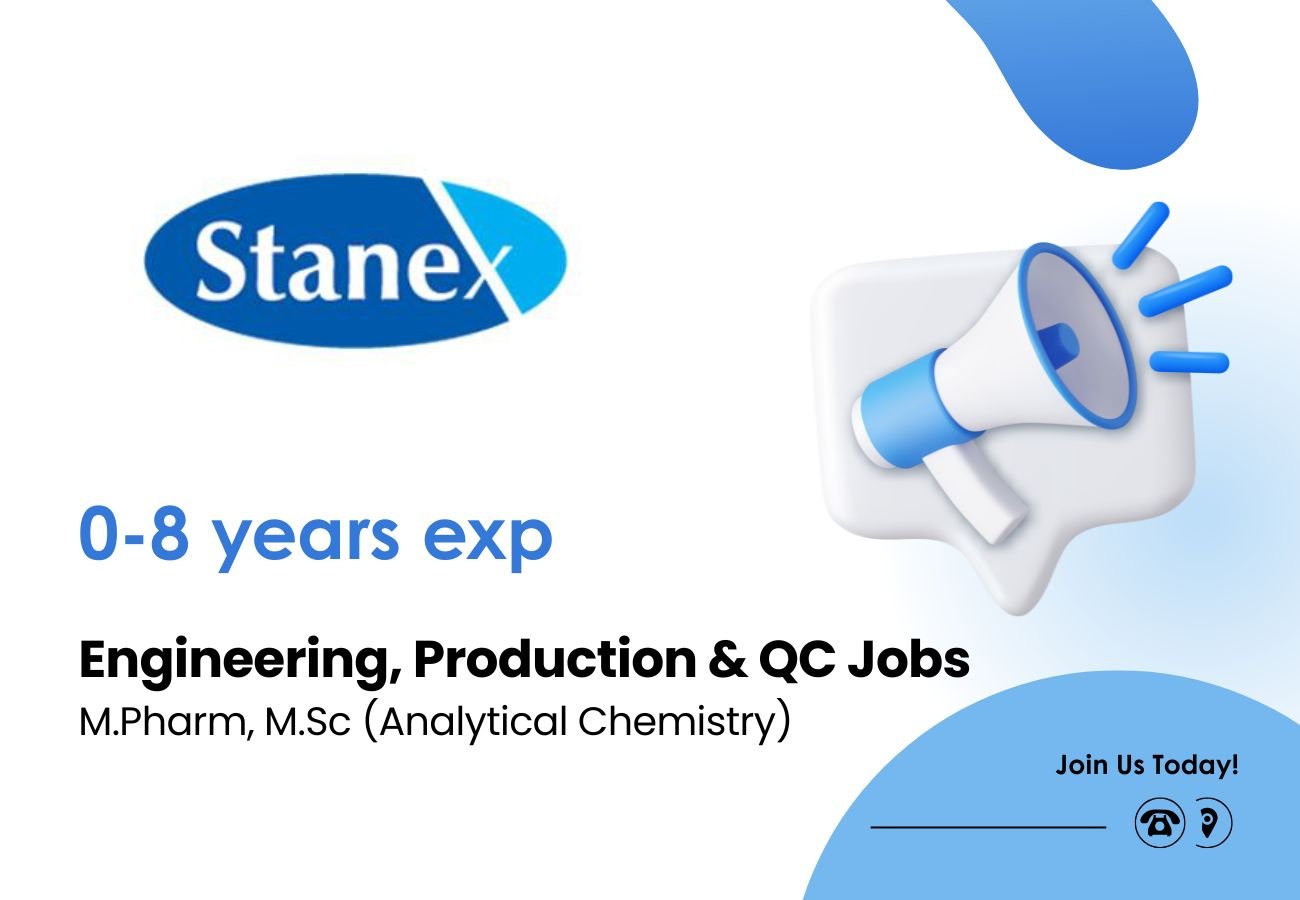 Stanex

0-8 years exp

Engineering, Production & QC Jobs
M.Pharm, M.Sc (Analytical Chemistry)

Join Us Today!